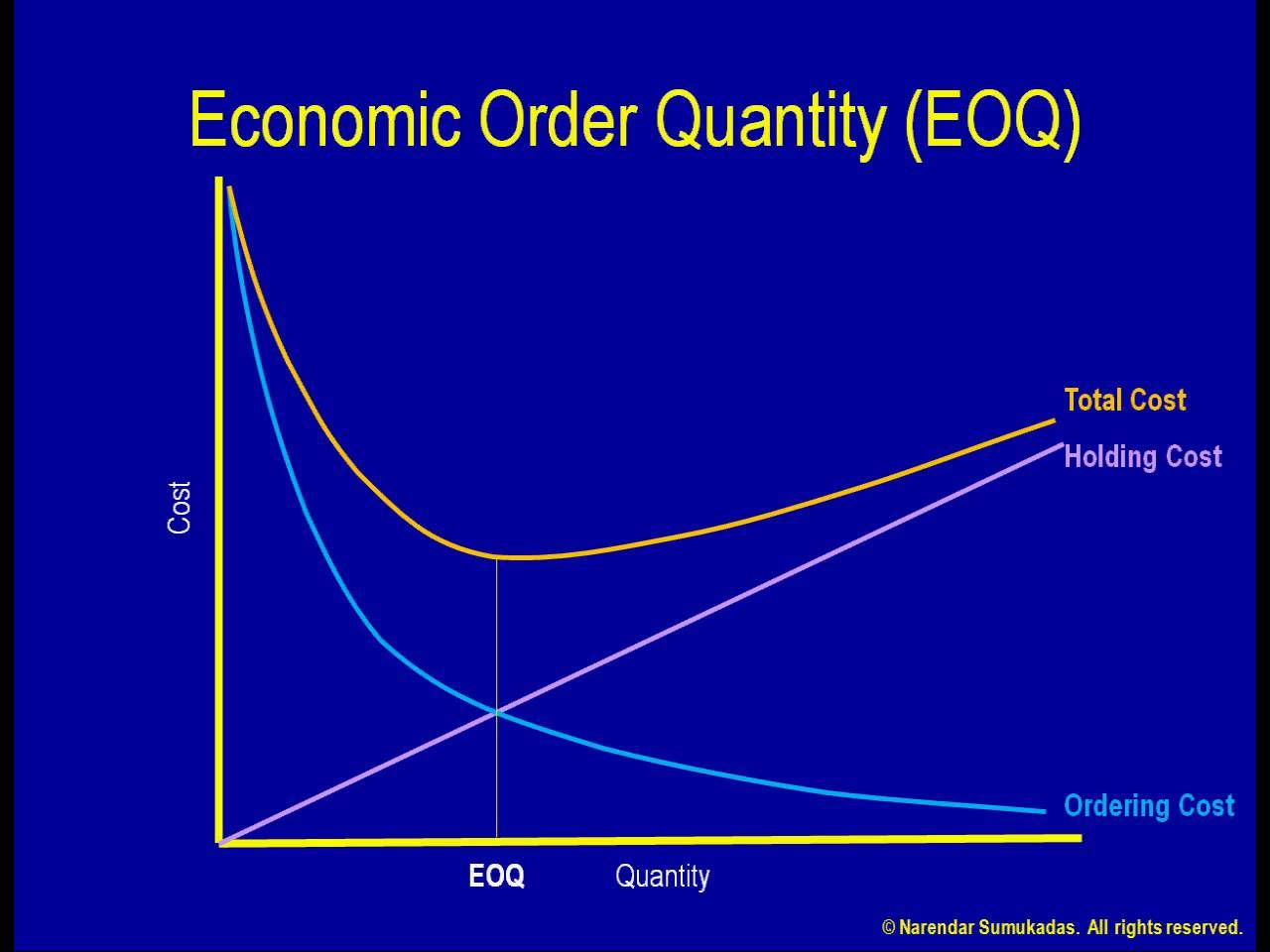 Economic Order Quantity (EOQ)

Cost

Total Cost

Holding Cost

Ordering Cost

EOQ

Quantity

© Narendar Sumukadas. All rights reserved.